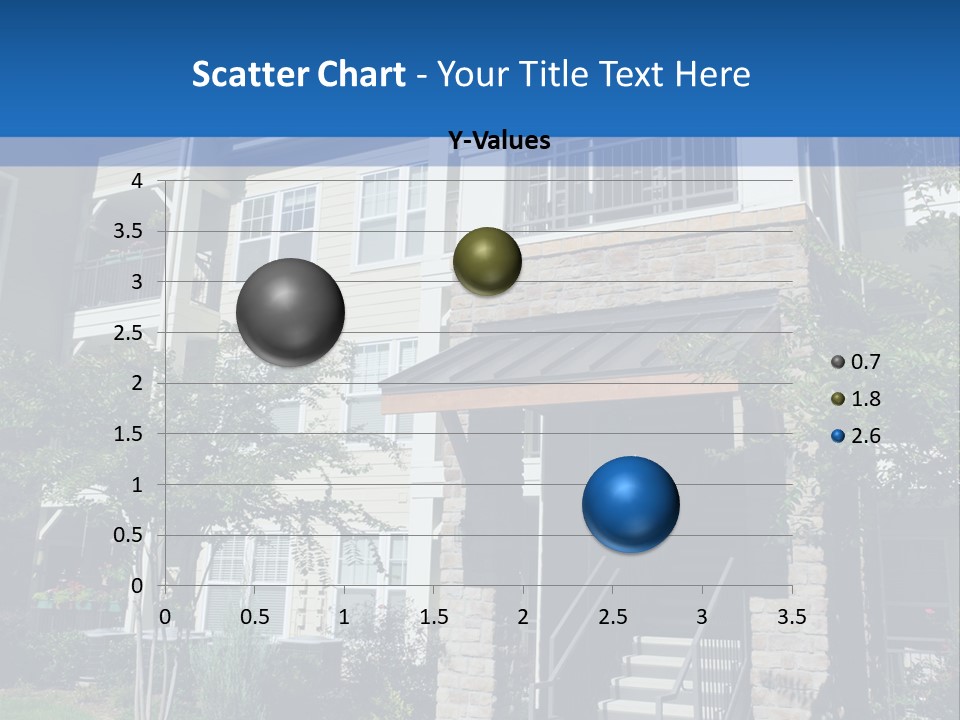 Scatter Chart - Your Title Text Here

Y-Values

4
3.5
3
2.5
2
1.5
1
0.5
0

0 0.5 1 1.5 2 2.5 3 3.5

0.7
1.8
2.6